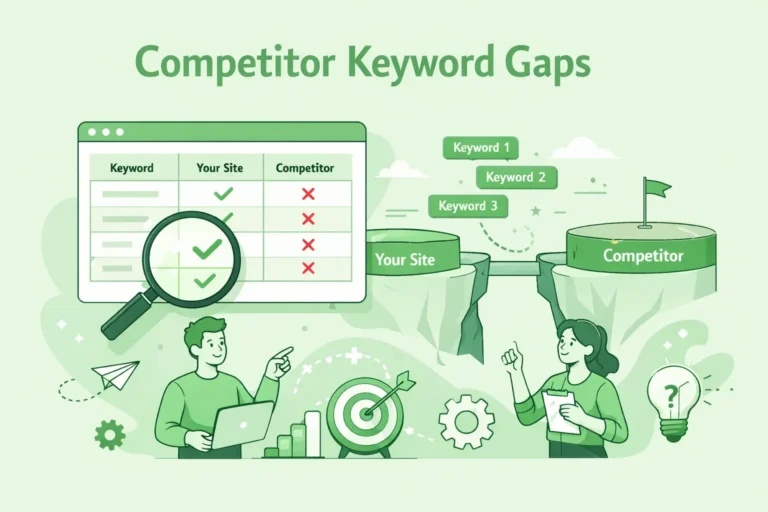 Competitor Keyword Gaps

| Keyword | Your Site | Competitor |
|---|---|---|
| | ✓ | ✗ |
| | ✓ | ✗ |
| | ✓ | ✗ |
| | ✓ | ✗ |

Keyword 1
Keyword 2
Keyword 3

Your Site

Competitor

?